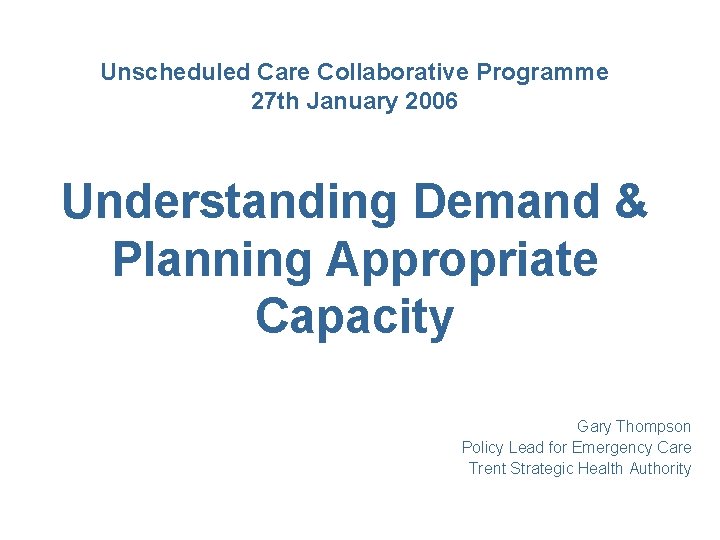 Unscheduled Care Collaborative Programme
27th January 2006

Understanding Demand & Planning Appropriate Capacity

Gary Thompson
Policy Lead for Emergency Care
Trent Strategic Health Authority